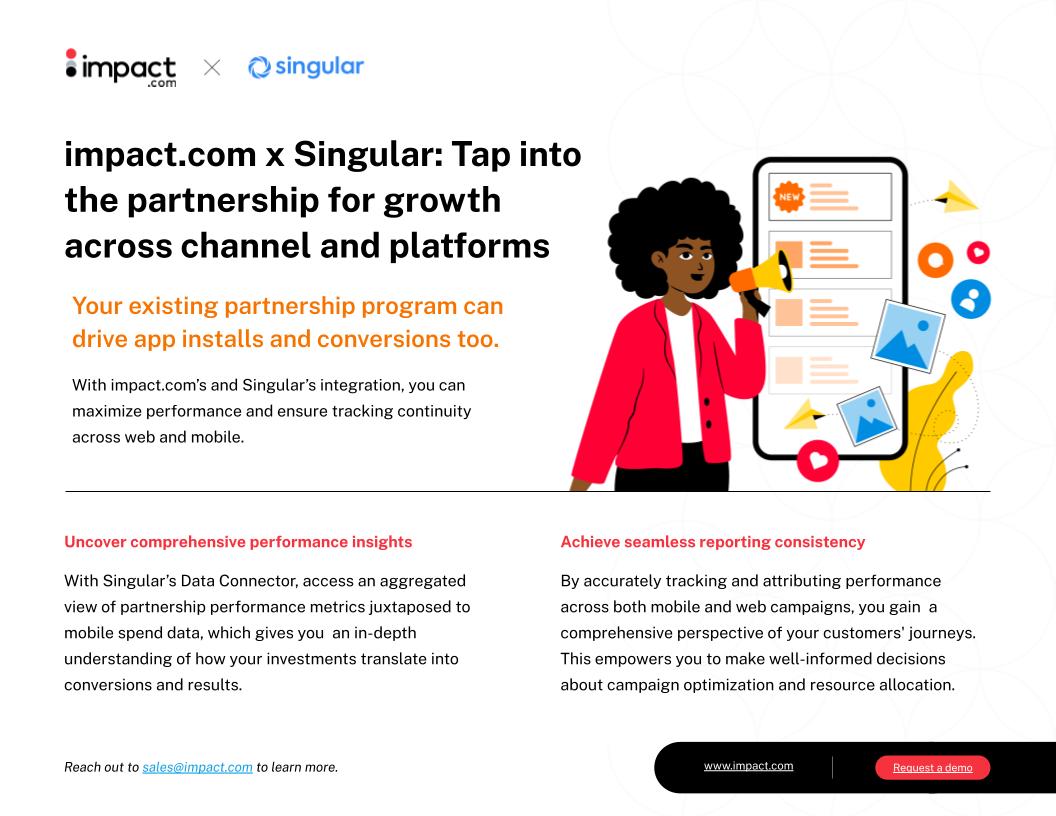 impact.com × singular

impact.com x Singular: Tap into the partnership for growth across channel and platforms

Your existing partnership program can drive app installs and conversions too.

With impact.com's and Singular's integration, you can maximize performance and ensure tracking continuity across web and mobile.

NEW

Uncover comprehensive performance insights

With Singular's Data Connector, access an aggregated view of partnership performance metrics juxtaposed to mobile spend data, which gives you an in-depth understanding of how your investments translate into conversions and results.

Achieve seamless reporting consistency

By accurately tracking and attributing performance across both mobile and web campaigns, you gain a comprehensive perspective of your customers' journeys. This empowers you to make well-informed decisions about campaign optimization and resource allocation.

Reach out to sales@impact.com to learn more.

www.impact.com

Request a demo